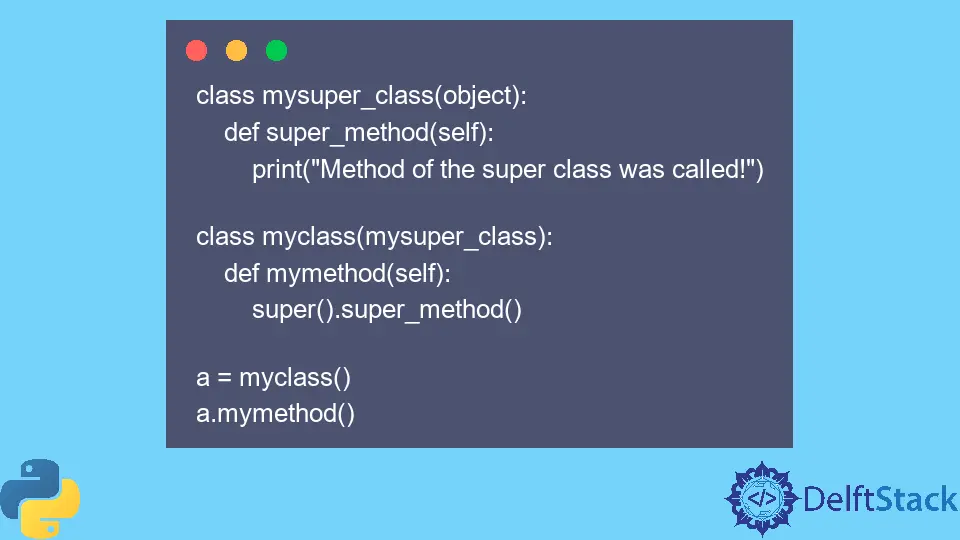 class mysuper_class(object):
    def super_method(self):
        print("Method of the super class was called!")

class myclass(mysuper_class):
    def mymethod(self):
        super().super_method()

a = myclass()
a.mymethod()

DelftStack